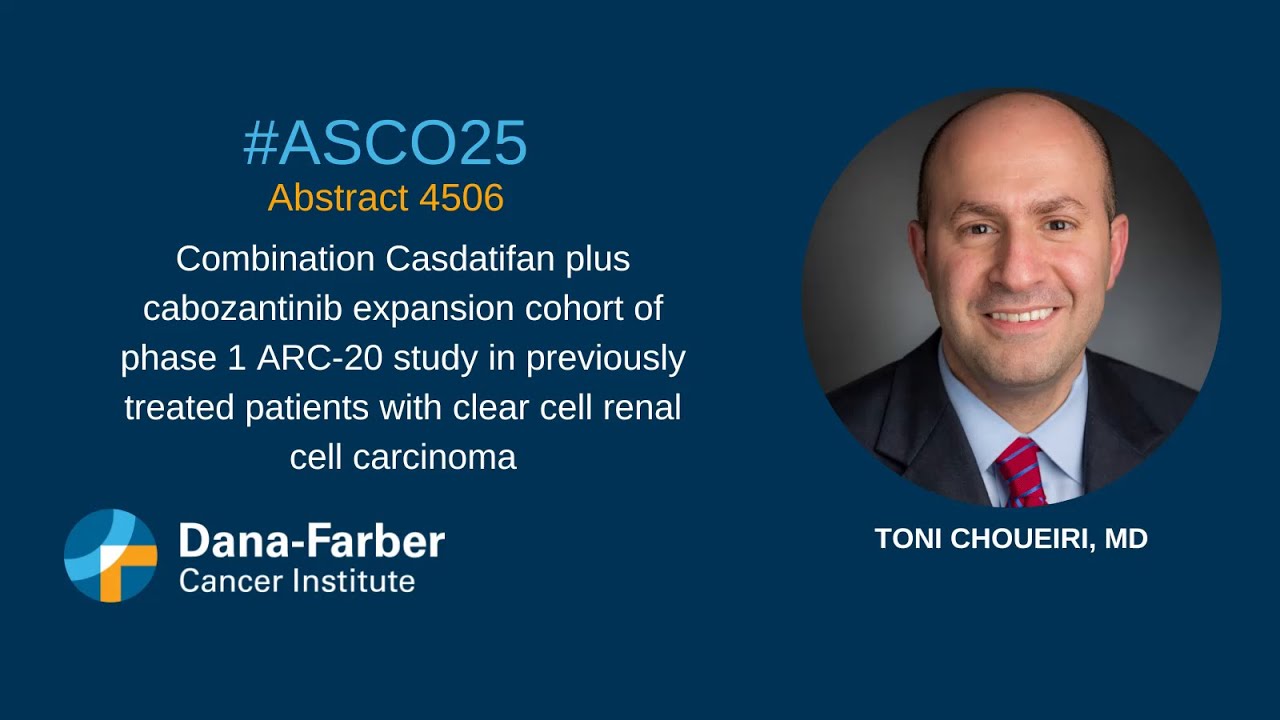 #ASCO25
Abstract 4506

Combination Casdatifan plus cabozantinib expansion cohort of phase 1 ARC-20 study in previously treated patients with clear cell renal cell carcinoma

Dana-Farber
Cancer Institute

TONI CHOUEIRI, MD